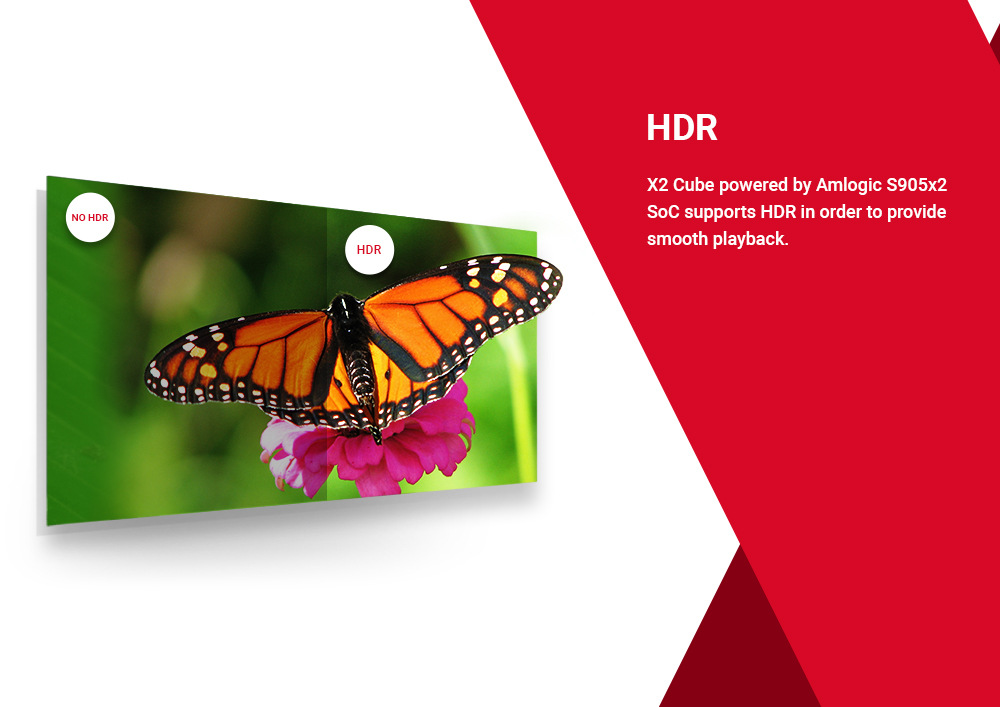 NO HDR

HDR

HDR

X2 Cube powered by Amlogic S905x2 SoC supports HDR in order to provide smooth playback.